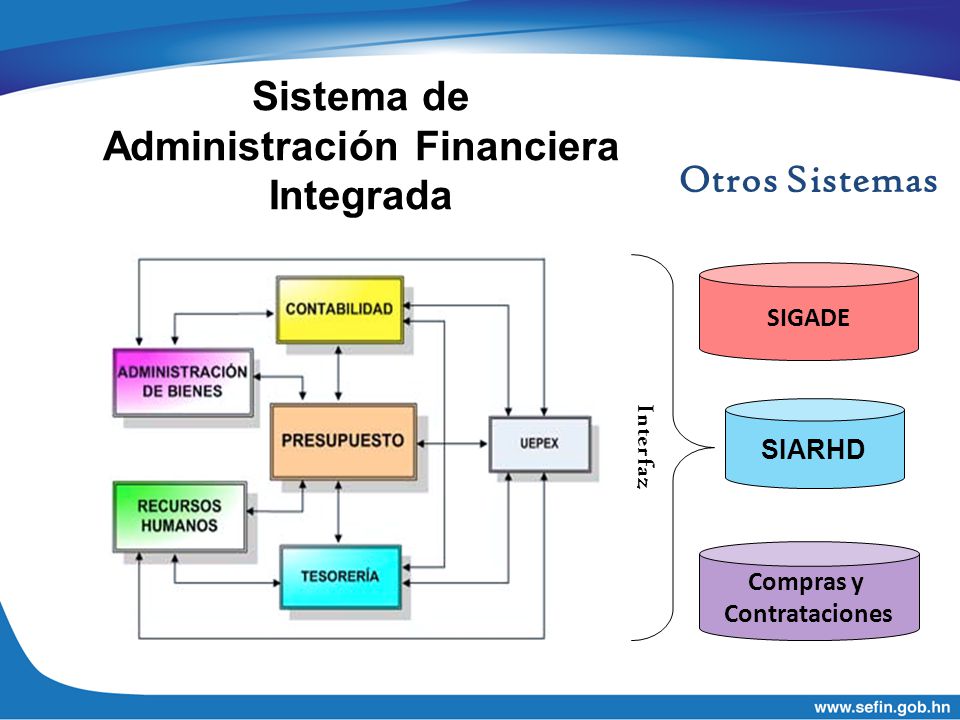 Sistema de Administración Financiera Integrada

Otros Sistemas

CONTABILIDAD

ADMINISTRACIÓN DE BIENES

PRESUPUESTO

UEPEX

RECURSOS HUMANOS

TESORERÍA

Interfaz

SIGADE

SIARHD

Compras y Contrataciones

www.sefin.gob.hn